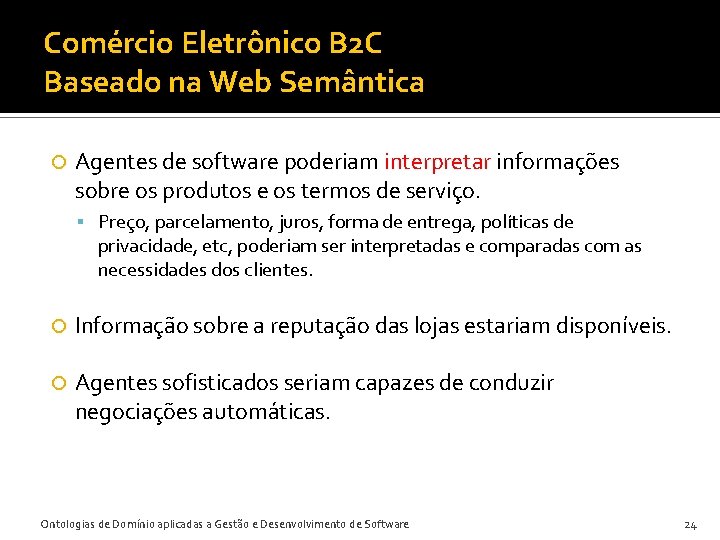 Comércio Eletrônico B2C
Baseado na Web Semântica

Agentes de software poderiam interpretar informações sobre os produtos e os termos de serviço.

Preço, parcelamento, juros, forma de entrega, políticas de privacidade, etc, poderiam ser interpretadas e comparadas com as necessidades dos clientes.

Informação sobre a reputação das lojas estariam disponíveis.

Agentes sofisticados seriam capazes de conduzir negociações automáticas.

Ontologias de Domínio aplicadas a Gestão e Desenvolvimento de Software

24